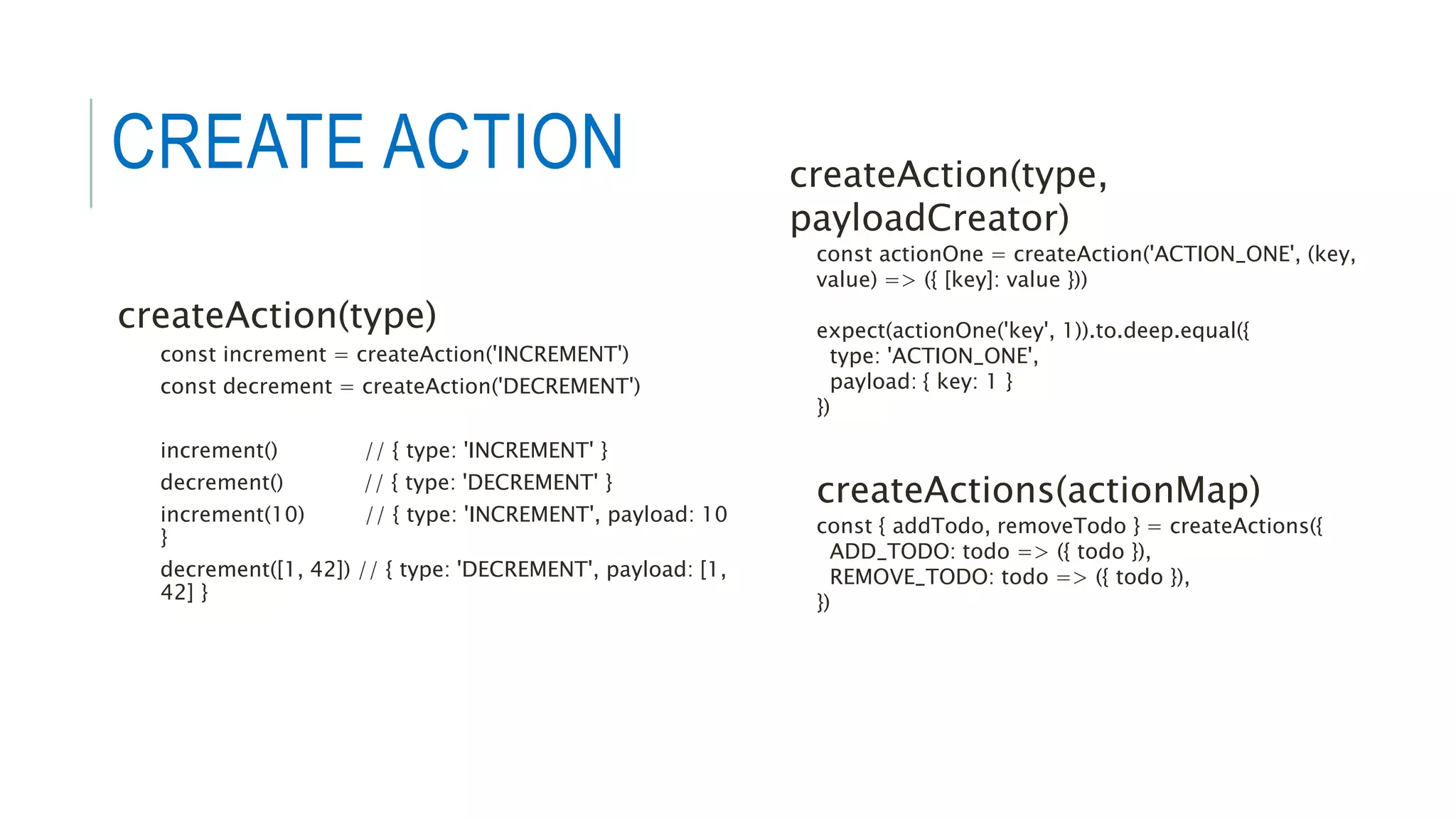 CREATE ACTION

createAction(type)

const increment = createAction('INCREMENT')
const decrement = createAction('DECREMENT')

increment() // { type: 'INCREMENT' }
decrement() // { type: 'DECREMENT' }
increment(10) // { type: 'INCREMENT', payload: 10 }
decrement([1, 42]) // { type: 'DECREMENT', payload: [1, 42] }

createAction(type, payloadCreator)

const actionOne = createAction('ACTION_ONE', (key, value) => ({ [key]: value }))

expect(actionOne('key', 1)).to.deep.equal({
type: 'ACTION_ONE',
payload: { key: 1 }
})

createActions(actionMap)

const { addTodo, removeTodo } = createActions({
ADD_TODO: todo => ({ todo }),
REMOVE_TODO: todo => ({ todo }),
})